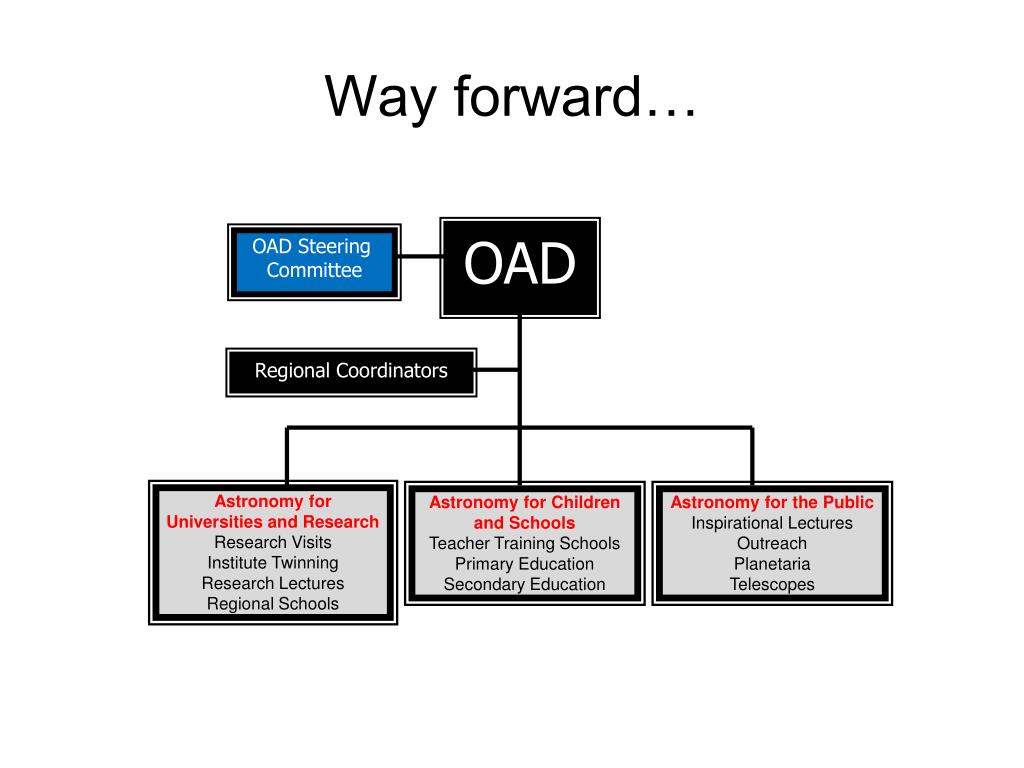 Way forward…

OAD Steering Committee

OAD

Regional Coordinators

Astronomy for Universities and Research
Research Visits
Institute Twinning
Research Lectures
Regional Schools

Astronomy for Children and Schools
Teacher Training Schools
Primary Education
Secondary Education

Astronomy for the Public
Inspirational Lectures
Outreach
Planetaria
Telescopes